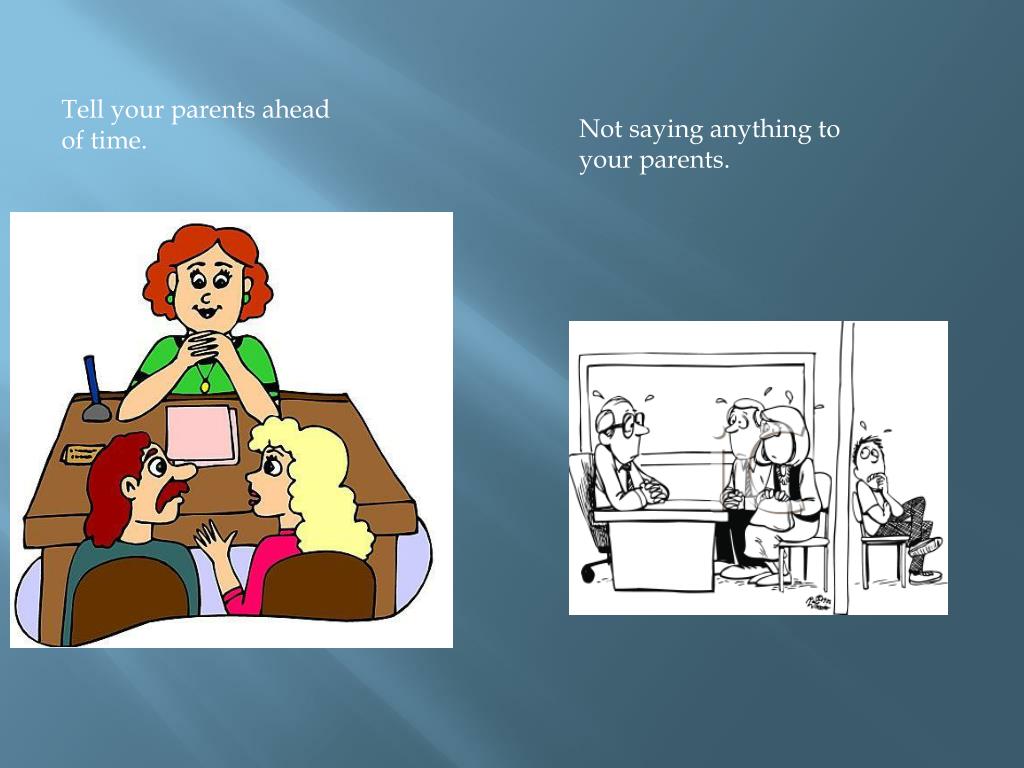 Tell your parents ahead of time.

Not saying anything to your parents.